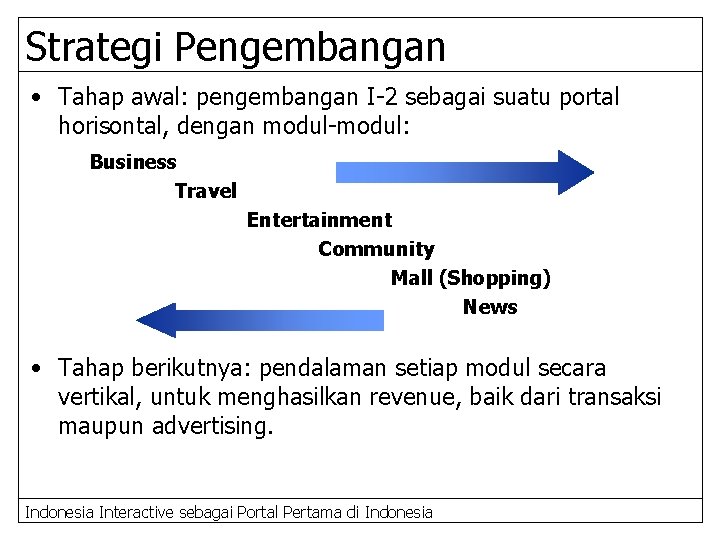 Strategi Pengembangan

• Tahap awal: pengembangan I-2 sebagai suatu portal horisontal, dengan modul-modul:

Business
Travel
Entertainment
Community
Mall (Shopping)
News

• Tahap berikutnya: pendalaman setiap modul secara vertikal, untuk menghasilkan revenue, baik dari transaksi maupun advertising.

Indonesia Interactive sebagai Portal Pertama di Indonesia